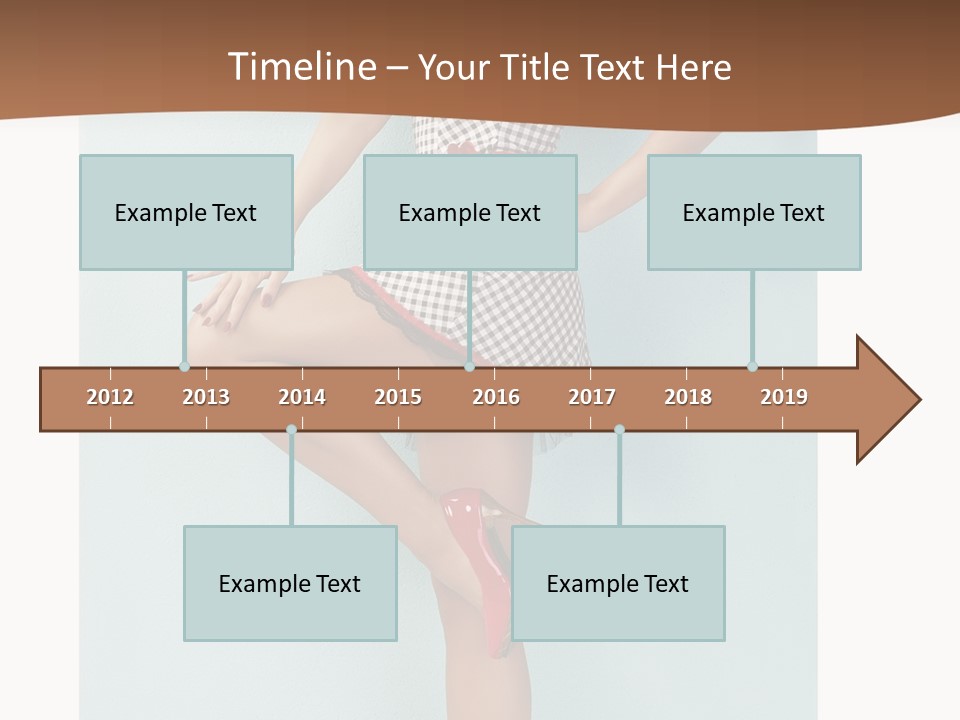 Timeline – Your Title Text Here

Example Text

Example Text

Example Text

2012 2013 2014 2015 2016 2017 2018 2019

Example Text

Example Text